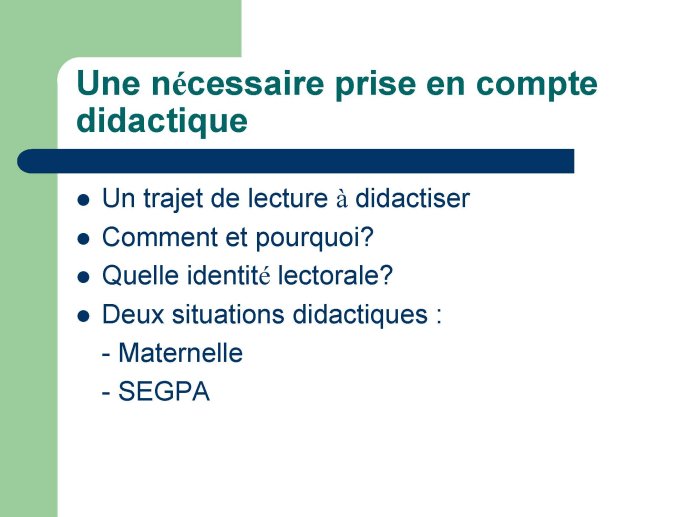 Une nécessaire prise en compte didactique

- Un trajet de lecture à didactiser
- Comment et pourquoi?
- Quelle identité lectorale?
- Deux situations didactiques :

- Maternelle
- SEGPA